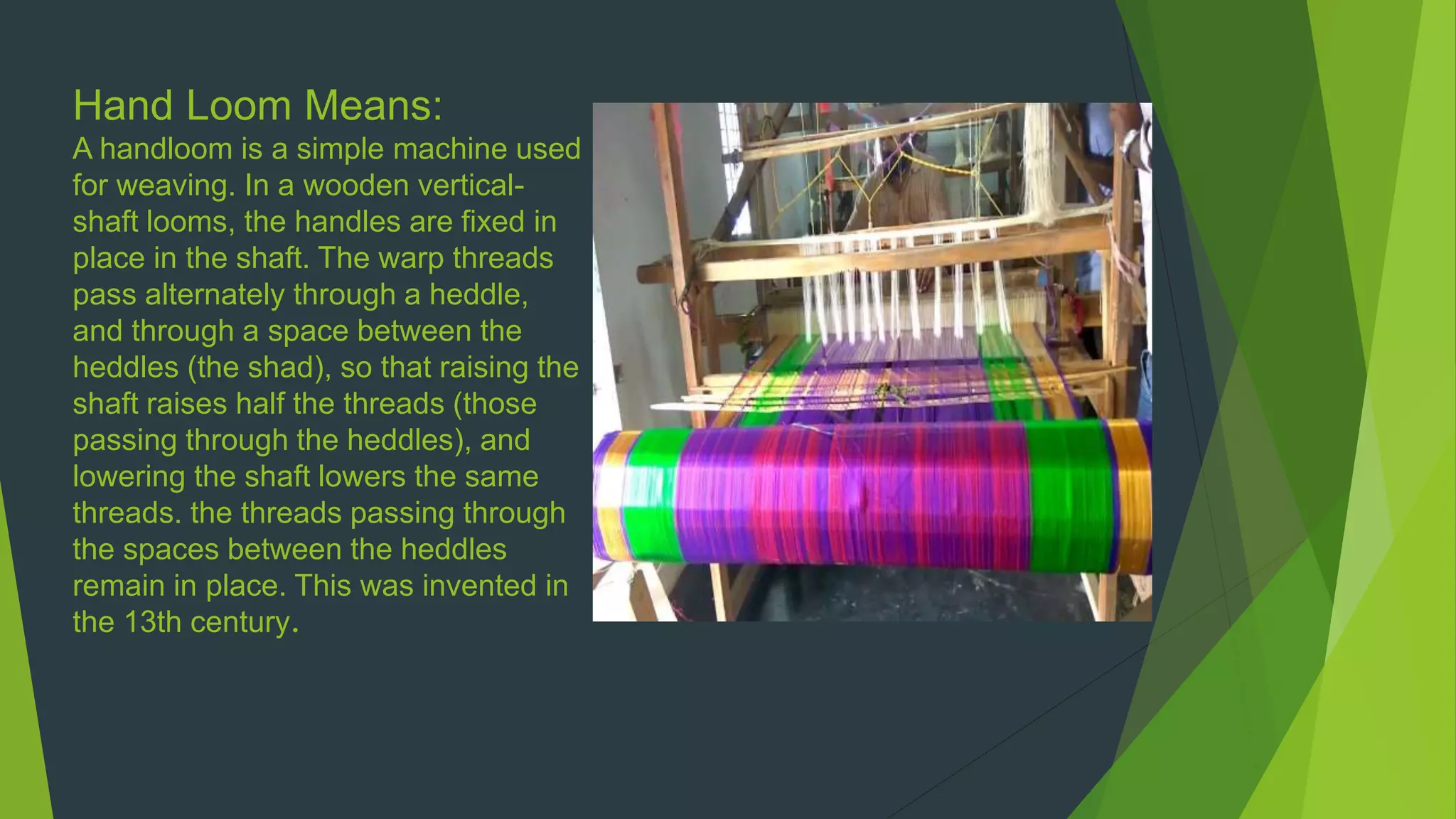 Hand Loom Means:
A handloom is a simple machine used for weaving. In a wooden vertical-shaft looms, the handles are fixed in place in the shaft. The warp threads pass alternately through a heddle, and through a space between the heddles (the shad), so that raising the shaft raises half the threads (those passing through the heddles), and lowering the shaft lowers the same threads. the threads passing through the spaces between the heddles remain in place. This was invented in the 13th century.